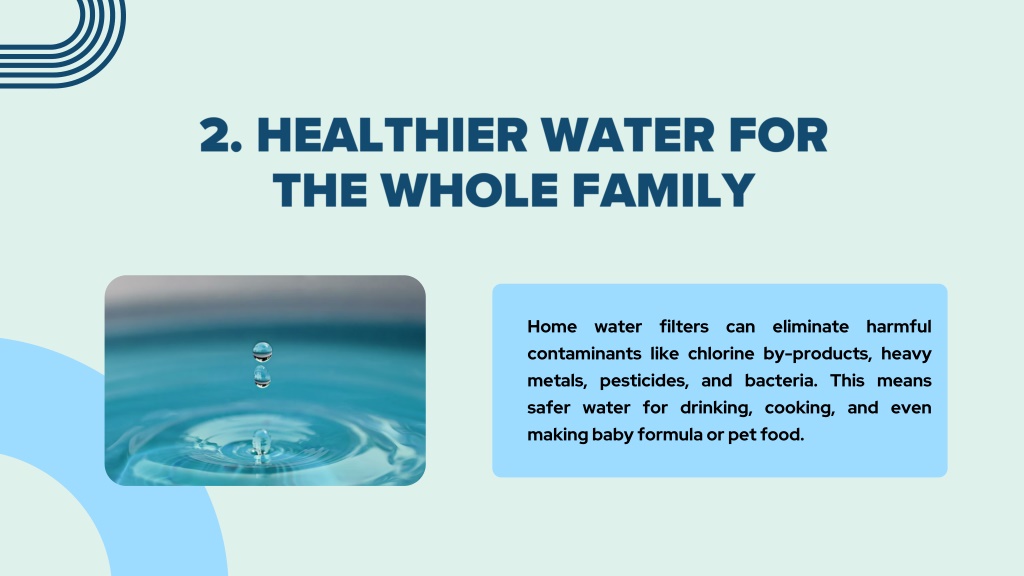 2. HEALTHIER WATER FOR THE WHOLE FAMILY

Home water filters can eliminate harmful contaminants like chlorine by-products, heavy metals, pesticides, and bacteria. This means safer water for drinking, cooking, and even making baby formula or pet food.